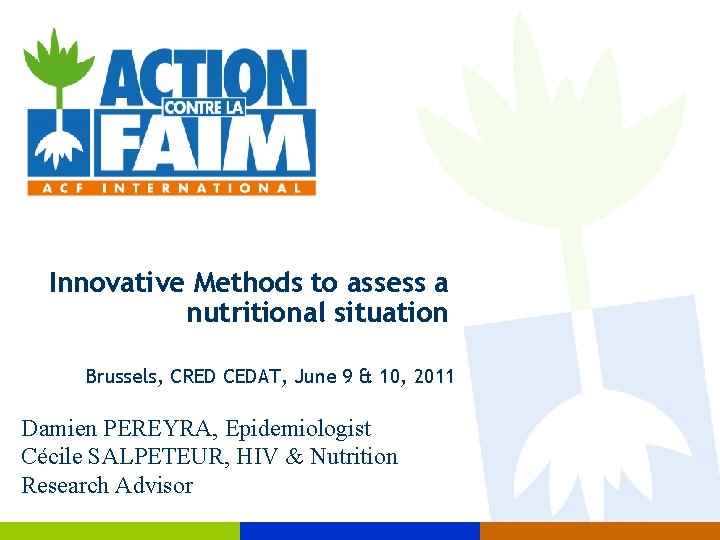 ACTION CONTRE LA FAIM
ACF INTERNATIONAL

Innovative Methods to assess a nutritional situation

Brussels, CRED CEDAT, June 9 & 10, 2011

Damien PEREYRA, Epidemiologist
Cécile SALPETEUR, HIV & Nutrition Research Advisor